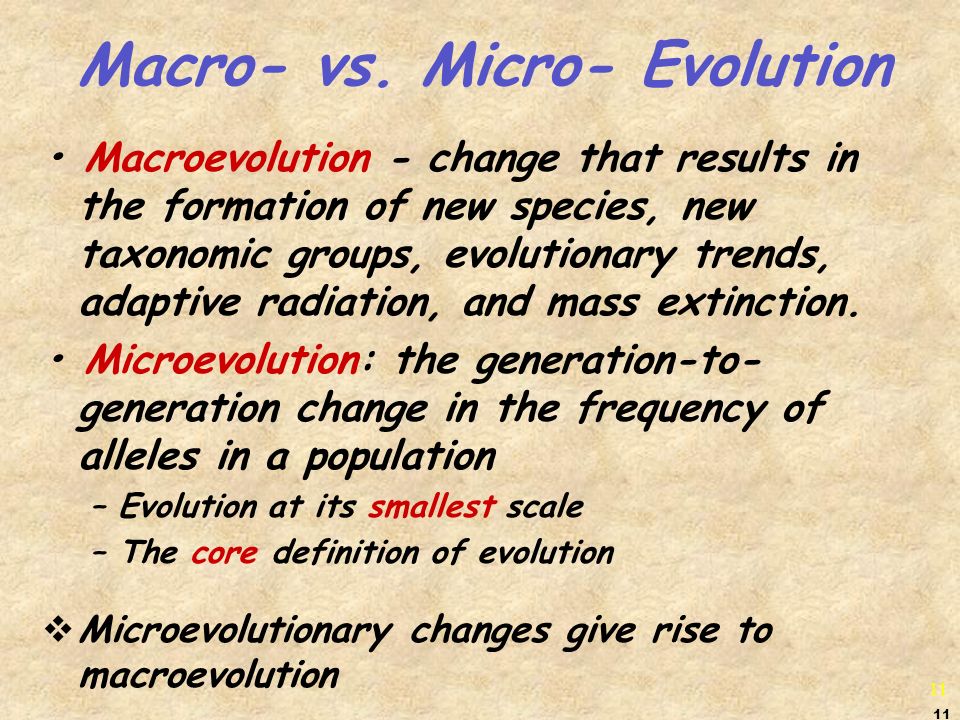 Macro- vs. Micro- Evolution

• Macroevolution - change that results in the formation of new species, new taxonomic groups, evolutionary trends, adaptive radiation, and mass extinction.

• Microevolution: the generation-to-generation change in the frequency of alleles in a population

– Evolution at its smallest scale

– The core definition of evolution

❖ Microevolutionary changes give rise to macroevolution

11

11